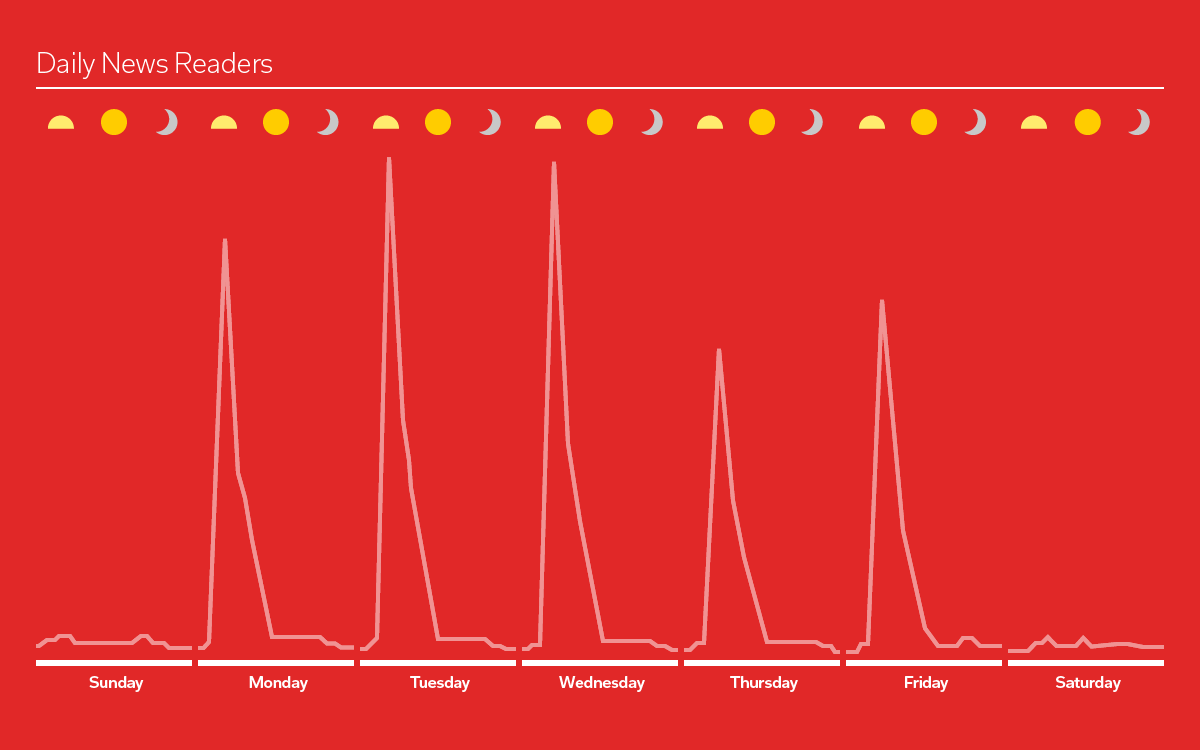 Daily News Readers

Sunday Monday Tuesday Wednesday Thursday Friday Saturday